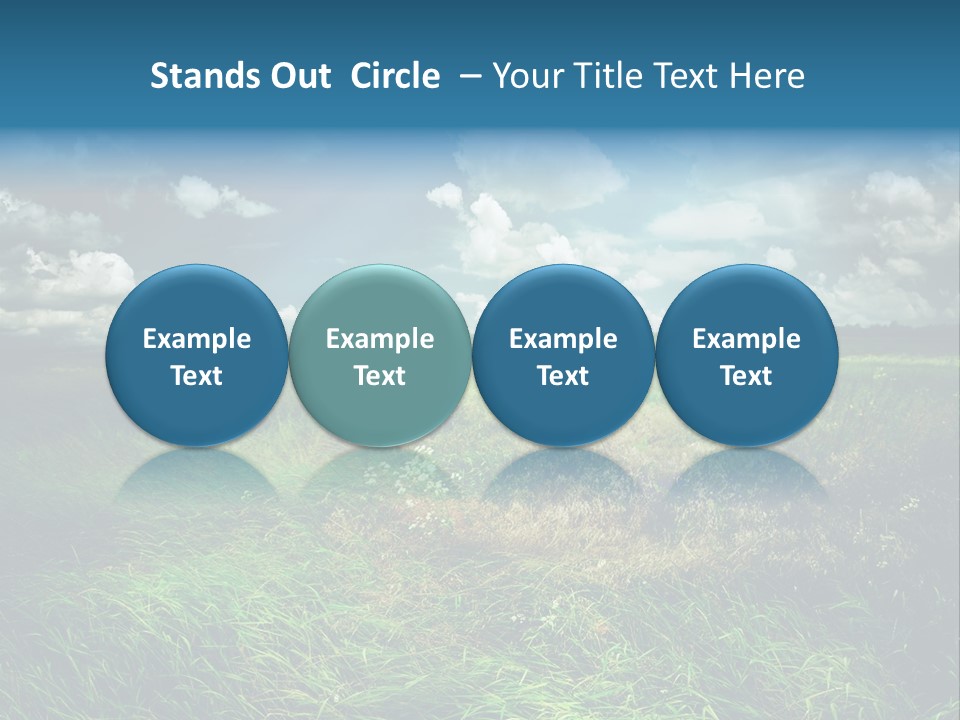 Stands Out Circle – Your Title Text Here

Example Text

Example Text

Example Text

Example Text